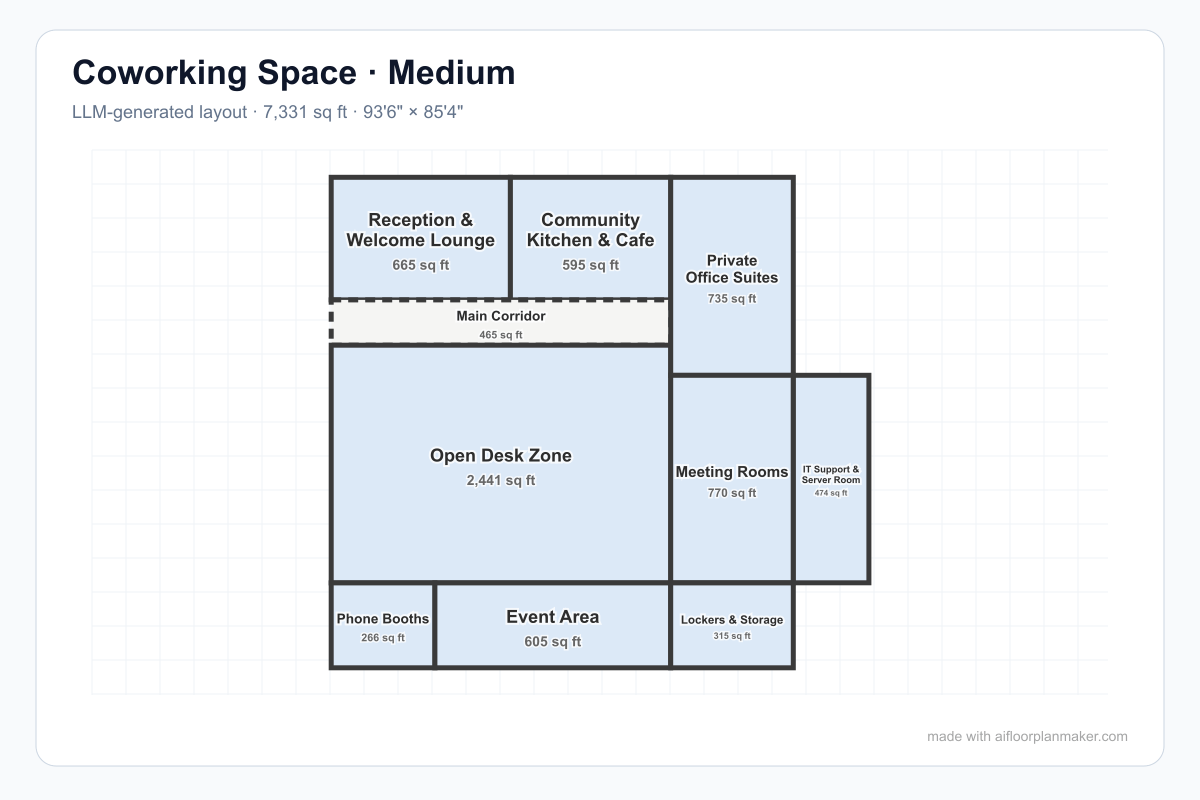 Coworking Space · Medium

LLM-generated layout · 7,331 sq ft · 93'6" × 85'4"

Reception & Welcome Lounge
665 sq ft

Community Kitchen & Cafe
595 sq ft

Private Office Suites
735 sq ft

Main Corridor
465 sq ft

Open Desk Zone
2,441 sq ft

Meeting Rooms
770 sq ft

IT Support & Server Room
474 sq ft

Phone Booths
266 sq ft

Event Area
605 sq ft

Lockers & Storage
315 sq ft

made with aifloorplanmaker.com